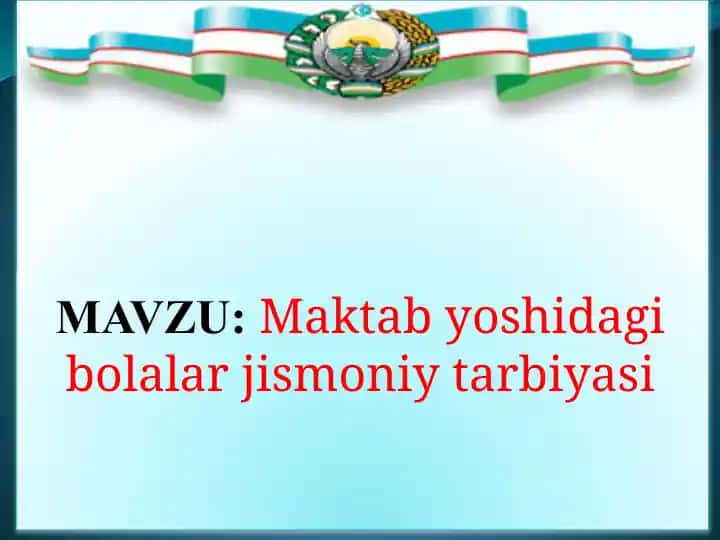 MAVZU: Maktab yoshidagi bolalar jismoniy tarbiyasi